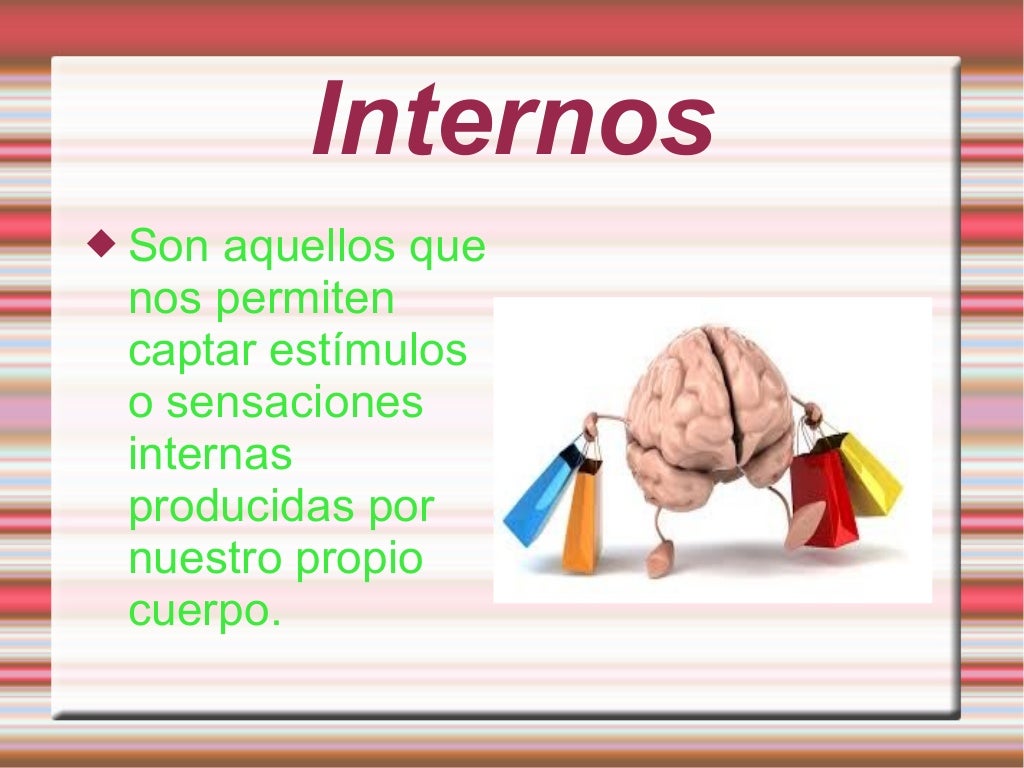 Internos

◆ Son aquellos que nos permiten captar estímulos o sensaciones internas producidas por nuestro propio cuerpo.